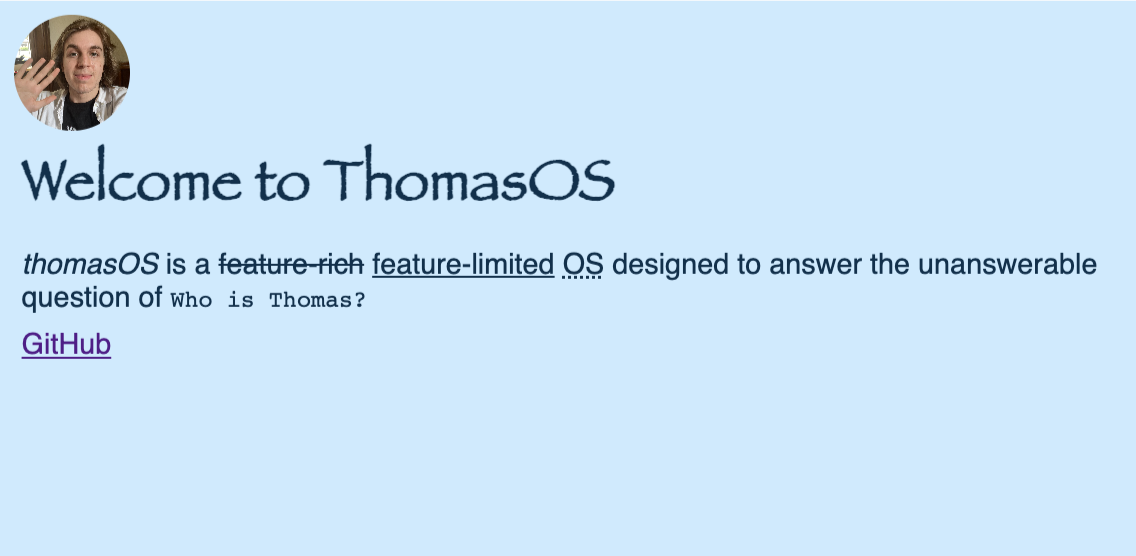 Welcome to ThomasOS

thomasOS is a feature-rich feature-limited OS designed to answer the unanswerable question of Who is Thomas?

GitHub